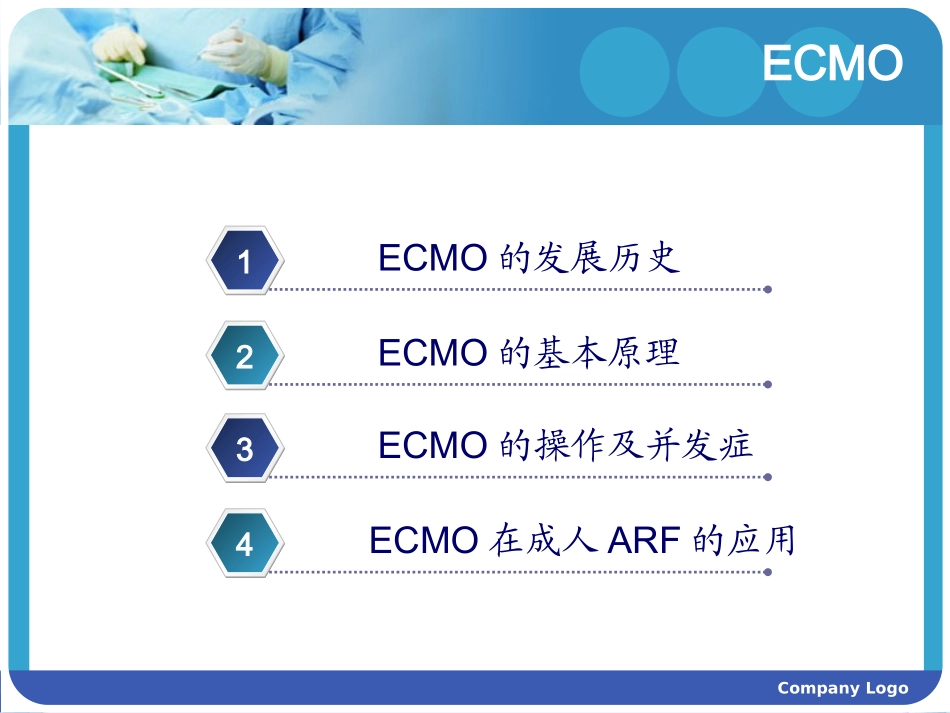 ECMO

1 ECMO 的发展历史

2 ECMO 的基本原理

3 ECMO 的操作及并发症

4 ECMO 在成人 ARF 的应用

Company Logo